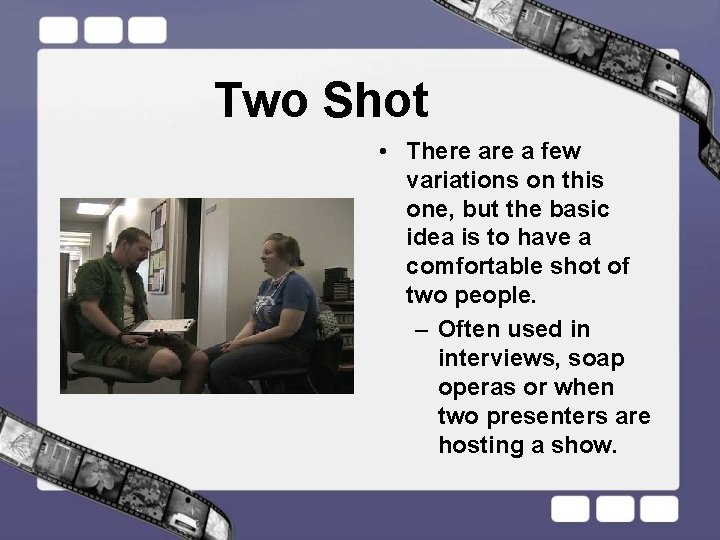 Two Shot

• There are a few variations on this one, but the basic idea is to have a comfortable shot of two people.
- Often used in interviews, soap operas or when two presenters are hosting a show.